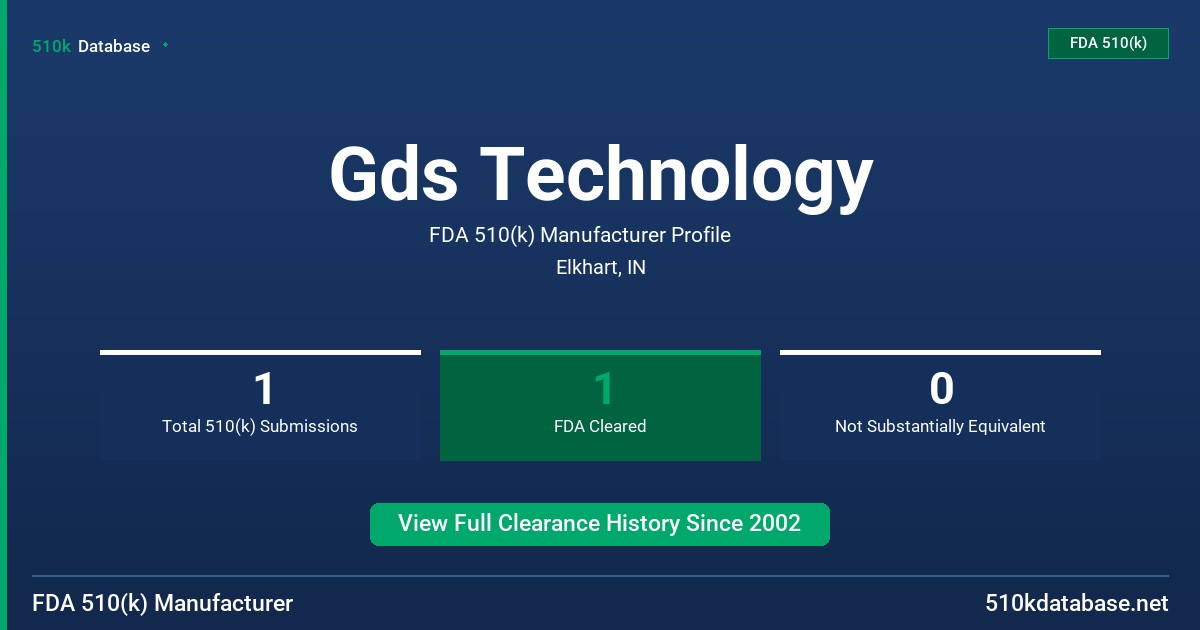 510k Database

FDA 510(k)

Gds Technology

FDA 510(k) Manufacturer Profile

Elkhart, IN

1
Total 510(k) Submissions

1
FDA Cleared

0
Not Substantially Equivalent

View Full Clearance History Since 2002

FDA 510(k) Manufacturer

510kdatabase.net